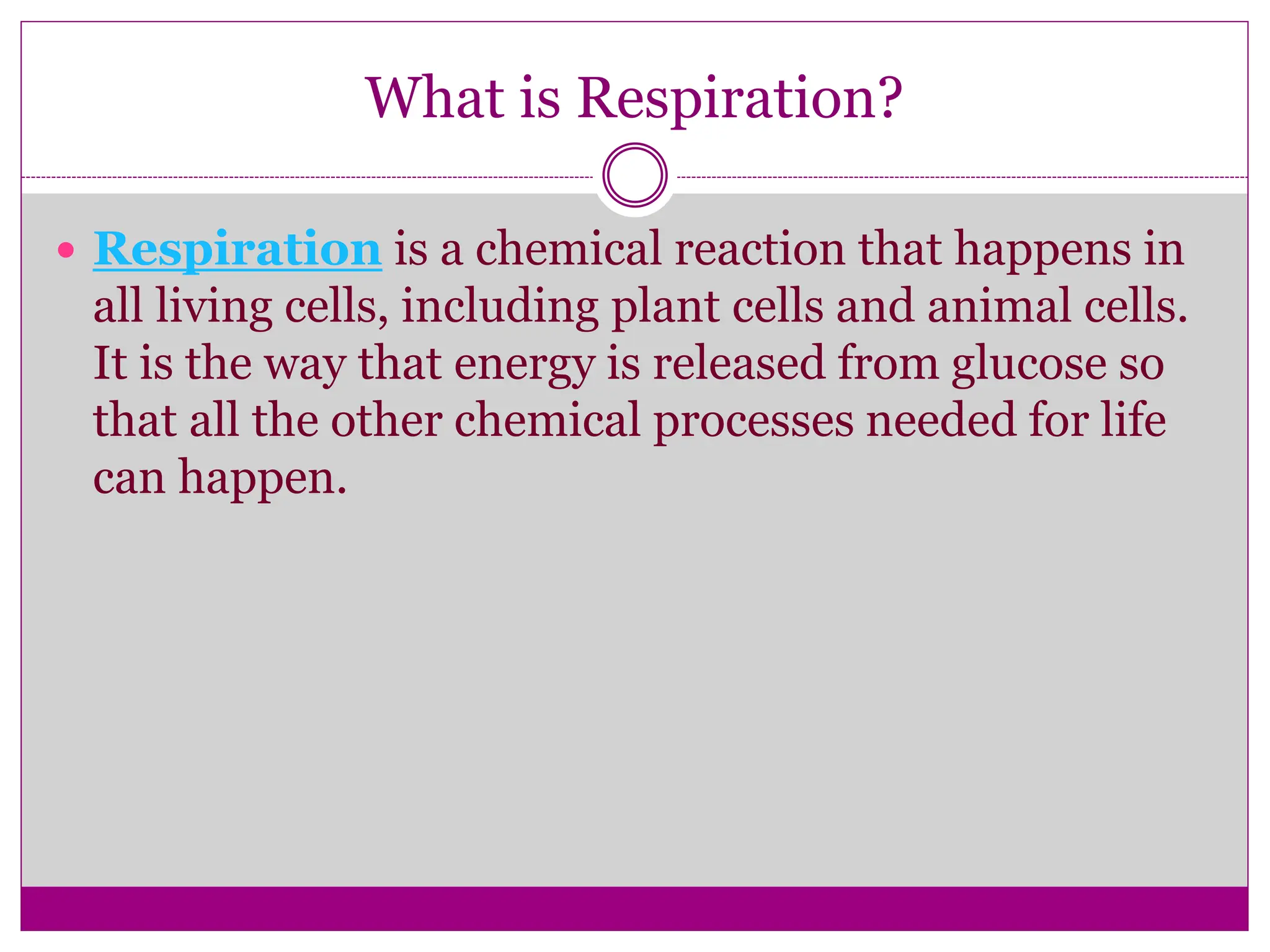 What is Respiration?

• Respiration is a chemical reaction that happens in all living cells, including plant cells and animal cells. It is the way that energy is released from glucose so that all the other chemical processes needed for life can happen.